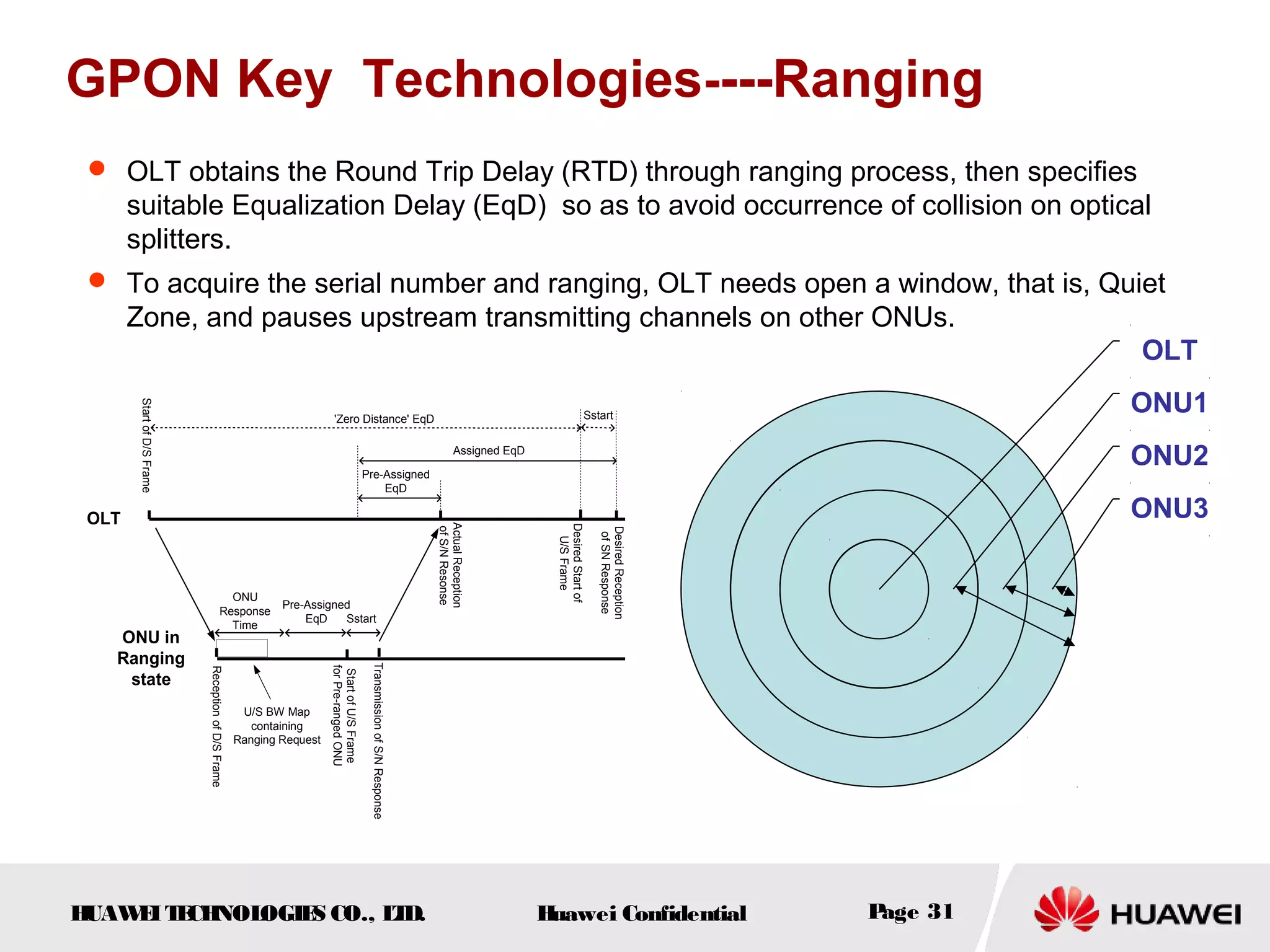 GPON Key Technologies----Ranging

OLT obtains the Round Trip Delay (RTD) through ranging process, then specifies suitable Equalization Delay (EqD) so as to avoid occurrence of collision on optical splitters.

To acquire the serial number and ranging, OLT needs open a window, that is, Quiet Zone, and pauses upstream transmitting channels on other ONUs.

Start of D/S Frame

'Zero Distance' EqD

Sstart

Assigned EqD

Pre-Assigned EqD

OLT

Actual Reception of S/N Resonse

Desired Start of U/S Frame

Desired Reception of SN Response

ONU Response Time

Pre-Assigned EqD

Sstart

ONU in Ranging state

Reception of D/S Frame

U/S BW Map containing Ranging Request

Start of U/S Frame for Pre-ranged ONU

Transmission of S/N Response

OLT
ONU1
ONU2
ONU3

HUAWEI TECHNOLOGIES CO., LTD.

Huawei Confidential

Page 31

HUAWEI